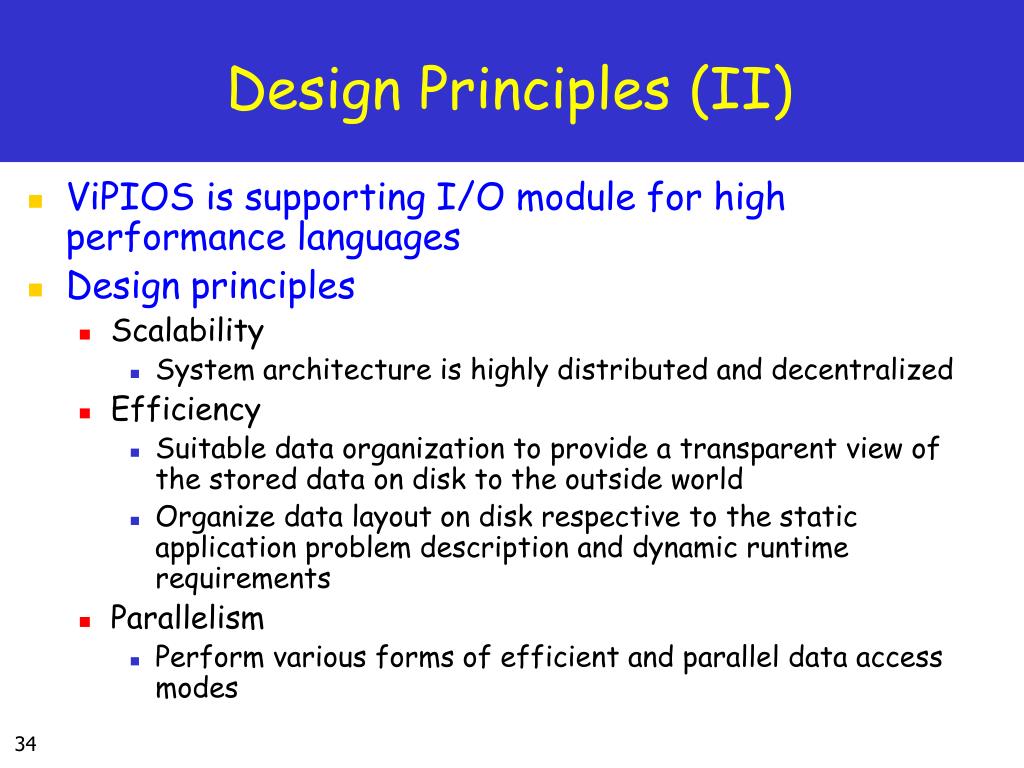 Design Principles (II)

- ViPIOS is supporting I/O module for high performance languages
- Design principles
  - Scalability
    - System architecture is highly distributed and decentralized
  - Efficiency
    - Suitable data organization to provide a transparent view of the stored data on disk to the outside world
    - Organize data layout on disk respective to the static application problem description and dynamic runtime requirements
  - Parallelism
    - Perform various forms of efficient and parallel data access modes

34